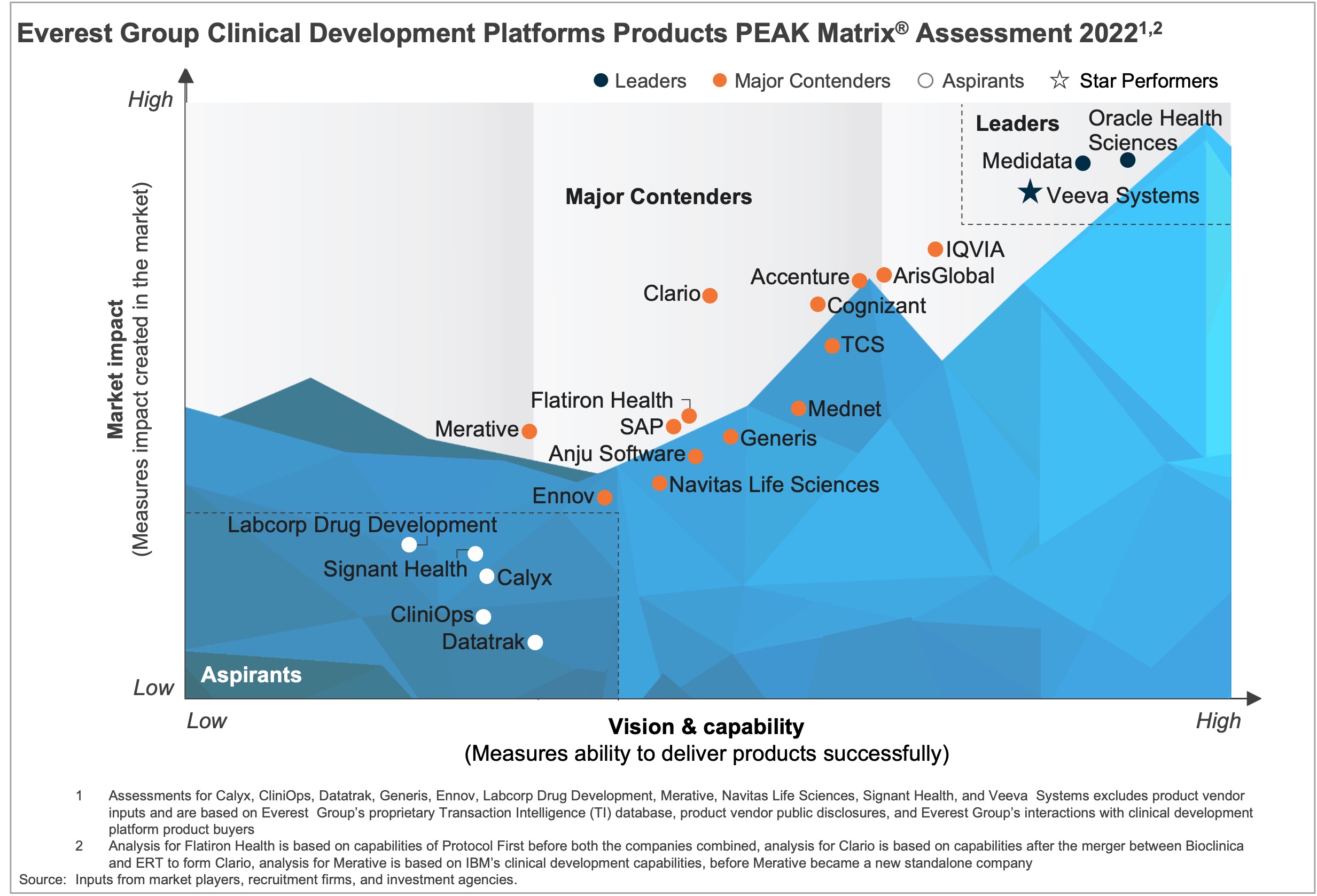 Everest Group Clinical Development Platforms Products PEAK Matrix® Assessment 2022$^{1,2}$

Leaders Major Contenders Aspirants Star Performers

High

Market impact
(Measures impact created in the market)

Low

Leaders

Oracle Health Sciences

Medidata

Veeva Systems

Major Contenders

IQVIA

Accenture

ArisGlobal

Clario

Cognizant

TCS

Flatiron Health

Mednet

Merative

SAP

Generis

Anju Software

Navitas Life Sciences

Ennov

Labcorp Drug Development

Signant Health

Calyx

CliniOps

Datatrak

Aspirants

Low

Vision & capability
(Measures ability to deliver products successfully)

High

1 Assessments for Calyx, CliniOps, Datatrak, Generis, Ennov, Labcorp Drug Development, Merative, Navitas Life Sciences, Signant Health, and Veeva Systems excludes product vendor inputs and are based on Everest Group's proprietary Transaction Intelligence (TI) database, product vendor public disclosures, and Everest Group's interactions with clinical development platform product buyers

2 Analysis for Flatiron Health is based on capabilities of Protocol First before both the companies combined, analysis for Clario is based on capabilities after the merger between Bioclinica and ERT to form Clario, analysis for Merative is based on IBM's clinical development capabilities, before Merative became a new standalone company

Source: Inputs from market players, recruitment firms, and investment agencies.